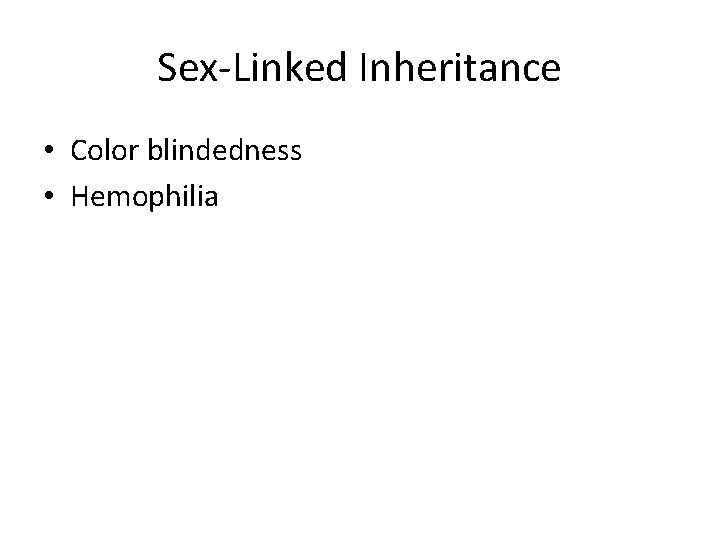 Sex-Linked Inheritance

• Color blindedness
• Hemophilia